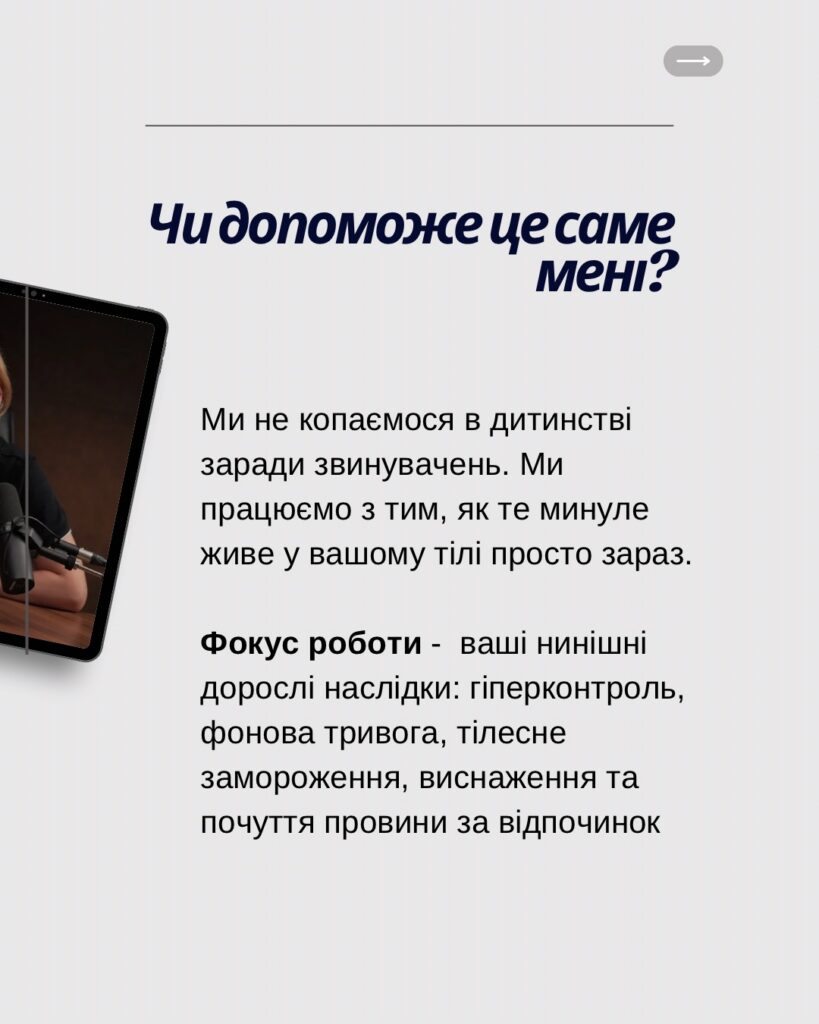 Чи допоможе це саме мені?

Ми не копаємося в дитинстві заради звинувачень. Ми працюємо з тим, як те минуле живе у вашому тілі просто зараз.

Фокус роботи - ваші нинішні дорослі наслідки: гіперконтроль, фонова тривога, тілесне замороження, виснаження та почуття провини за відпочинок